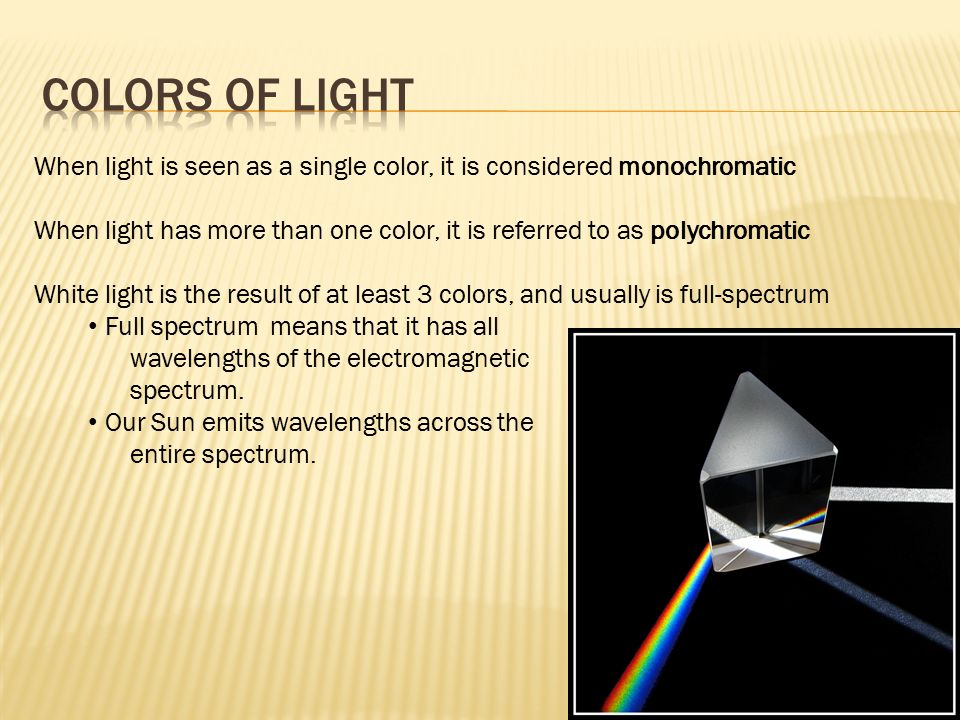 COLORS OF LIGHT

When light is seen as a single color, it is considered monochromatic

When light has more than one color, it is referred to as polychromatic

White light is the result of at least 3 colors, and usually is full-spectrum

• Full spectrum means that it has all wavelengths of the electromagnetic spectrum.
• Our Sun emits wavelengths across the entire spectrum.